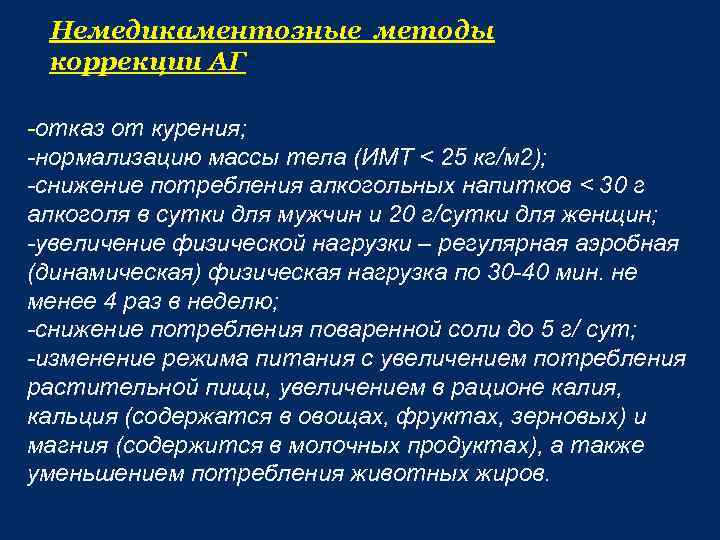 Немедикаментозные методы коррекции АГ

-отказ от курения;
-нормализацию массы тела (ИМТ < 25 кг/м2);
-снижение потребления алкогольных напитков < 30 г алкоголя в сутки для мужчин и 20 г/сутки для женщин;
-увеличение физической нагрузки – регулярная аэробная (динамическая) физическая нагрузка по 30-40 мин. не менее 4 раз в неделю;
-снижение потребления поваренной соли до 5 г/ сут;
-изменение режима питания с увеличением потребления растительной пищи, увеличением в рационе калия, кальция (содержатся в овощах, фруктах, зерновых) и магния (содержится в молочных продуктах), а также уменьшением потребления животных жиров.